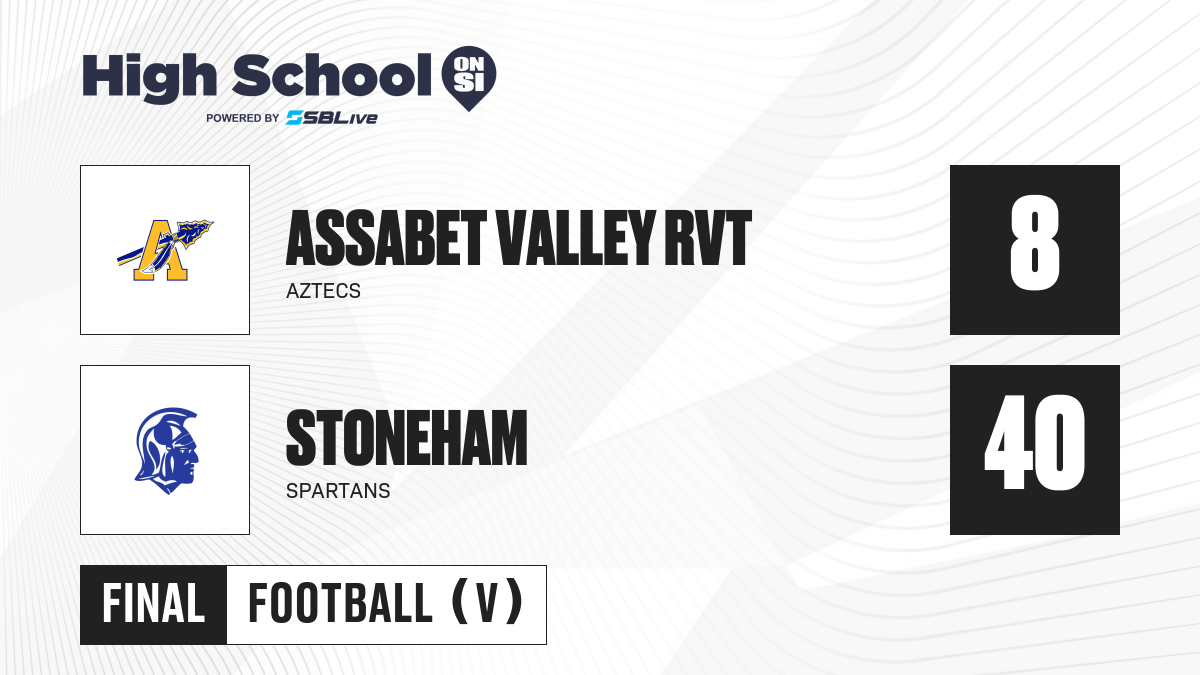 High School ON SI
POWERED BY SBLive

A

ASSABET VALLEY RVT
AZTECS

8

STONEHAM
SPARTANS

40

FINAL FOOTBALL (V)